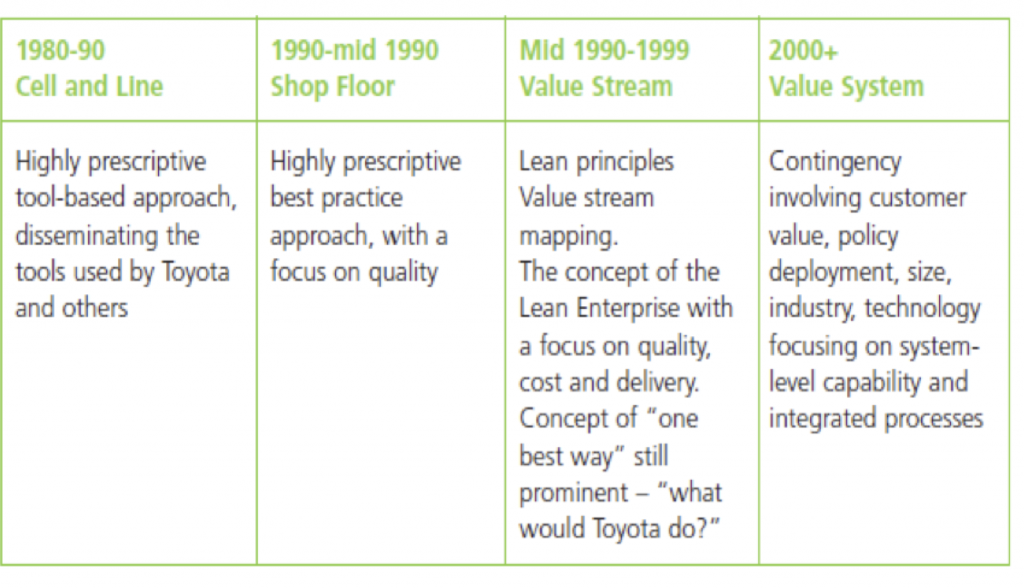 | 1980-90 Cell and Line | 1990-mid 1990 Shop Floor | Mid 1990-1999 Value Stream | 2000+ Value System |
|---|---|---|---|
| Highly prescriptive tool-based approach, disseminating the tools used by Toyota and others | Highly prescriptive best practice approach, with a focus on quality | Lean principles Value stream mapping. The concept of the Lean Enterprise with a focus on quality, cost and delivery. Concept of "one best way" still prominent – "what would Toyota do?" | Contingency involving customer value, policy deployment, size, industry, technology focusing on system-level capability and integrated processes |